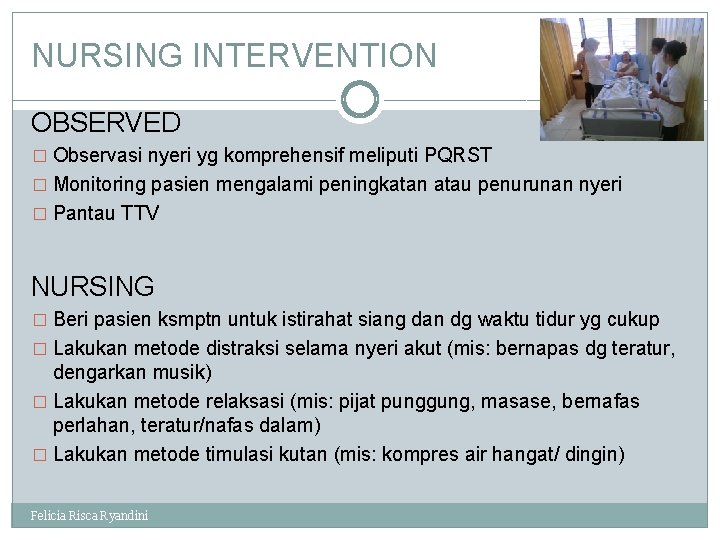 NURSING INTERVENTION

OBSERVED

□ Observasi nyeri yg komprehensif meliputi PQRST
□ Monitoring pasien mengalami peningkatan atau penurunan nyeri
□ Pantau TTV

NURSING

□ Beri pasien ksmptn untuk istirahat siang dan dg waktu tidur yg cukup
□ Lakukan metode distraksi selama nyeri akut (mis: bernapas dg teratur, dengarkan musik)
□ Lakukan metode relaksasi (mis: pijat punggung, masase, bernafas perlahan, teratur/nafas dalam)
□ Lakukan metode timulasi kutan (mis: kompres air hangat/ dingin)

Felicia Risca Ryandini